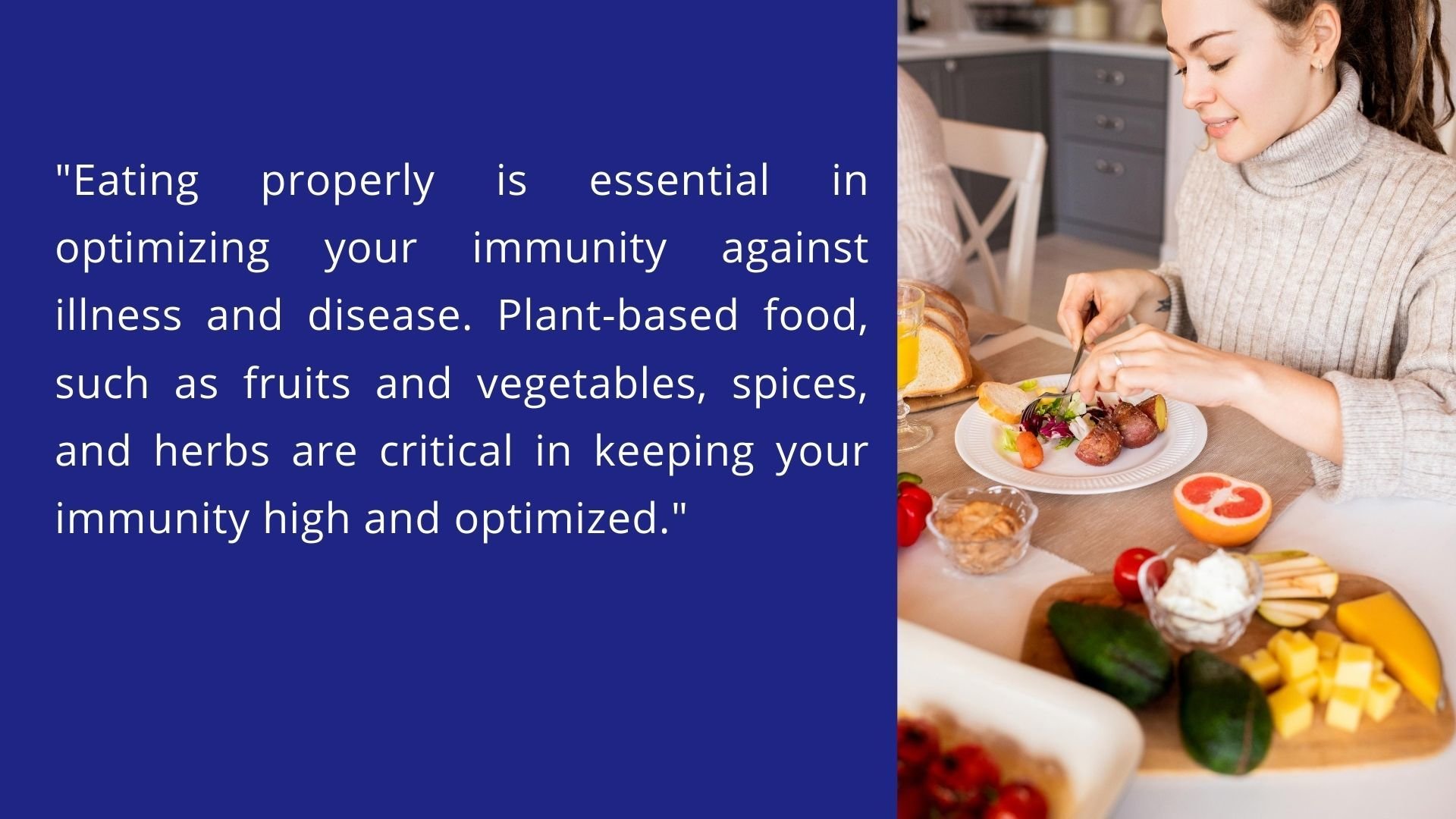 "Eating properly is essential in optimizing your immunity against illness and disease. Plant-based food, such as fruits and vegetables, spices, and herbs are critical in keeping your immunity high and optimized."